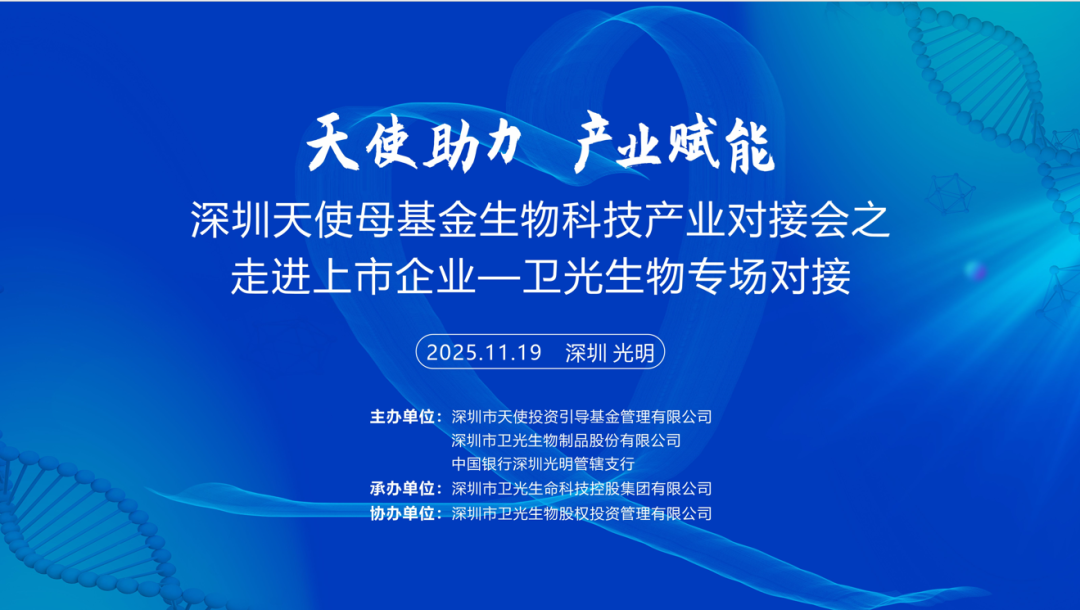 天使助力 产业赋能

深圳天使母基金生物科技产业对接会之
走进上市企业—卫光生物专场对接

2025.11.19 深圳 光明

主办单位：深圳市天使投资引导基金管理有限公司
深圳市卫光生物制品股份有限公司
中国银行深圳光明管辖支行
承办单位：深圳市卫光生命科技控股集团有限公司
协办单位：深圳市卫光生物股权投资管理有限公司